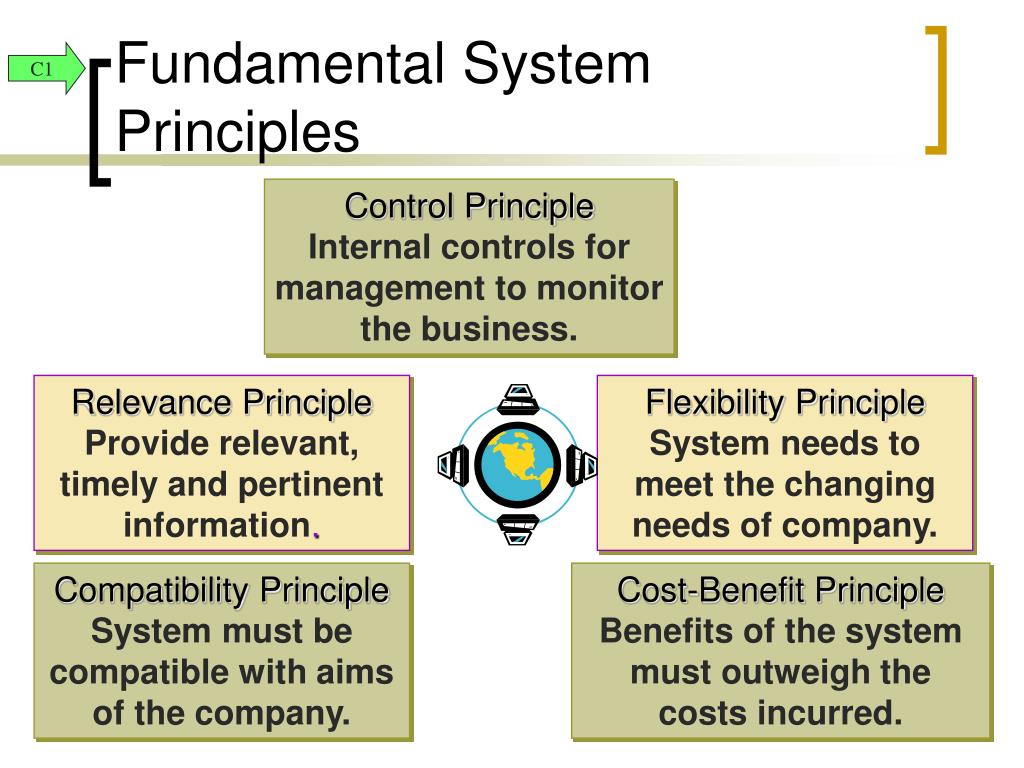 C1

Fundamental System Principles

Control Principle
Internal controls for management to monitor the business.

Relevance Principle
Provide relevant, timely and pertinent information.

Flexibility Principle
System needs to meet the changing needs of company.

Compatibility Principle
System must be compatible with aims of the company.

Cost-Benefit Principle
Benefits of the system must outweigh the costs incurred.